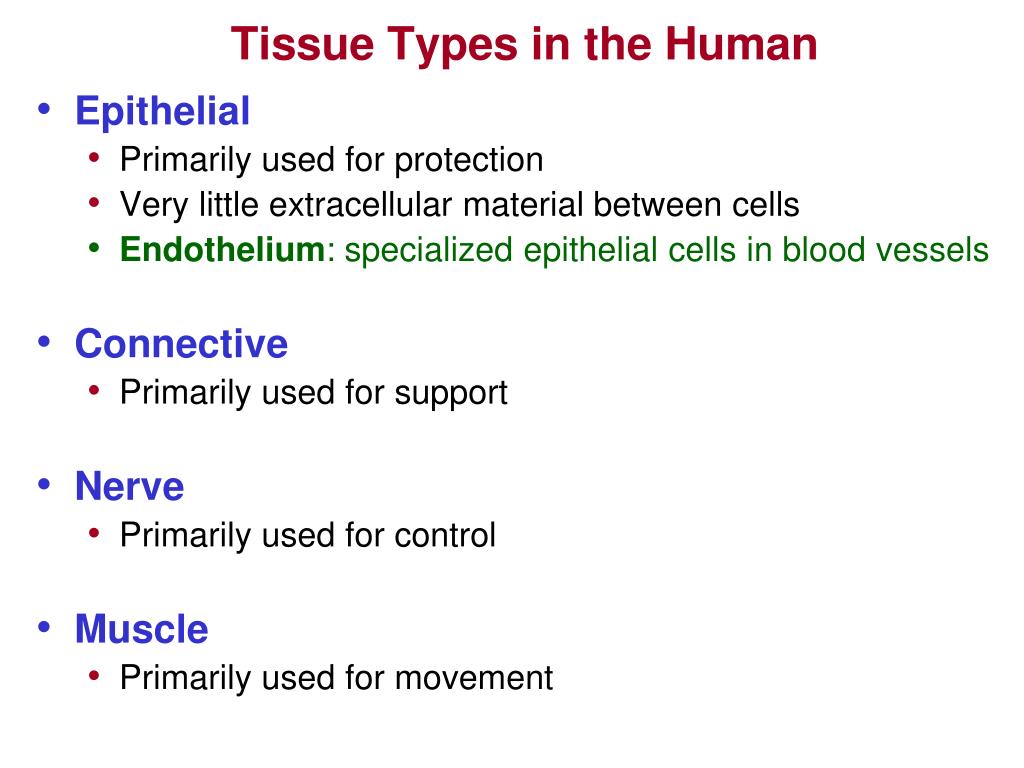 Tissue Types in the Human

• Epithelial
  • Primarily used for protection
  • Very little extracellular material between cells
  • Endothelium: specialized epithelial cells in blood vessels

• Connective
  • Primarily used for support

• Nerve
  • Primarily used for control

• Muscle
  • Primarily used for movement